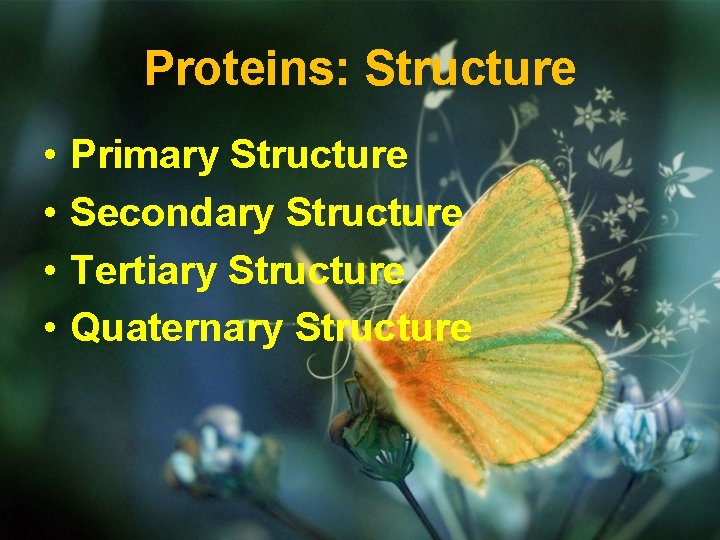 Proteins: Structure

• Primary Structure
• Secondary Structure
• Tertiary Structure
• Quaternary Structure